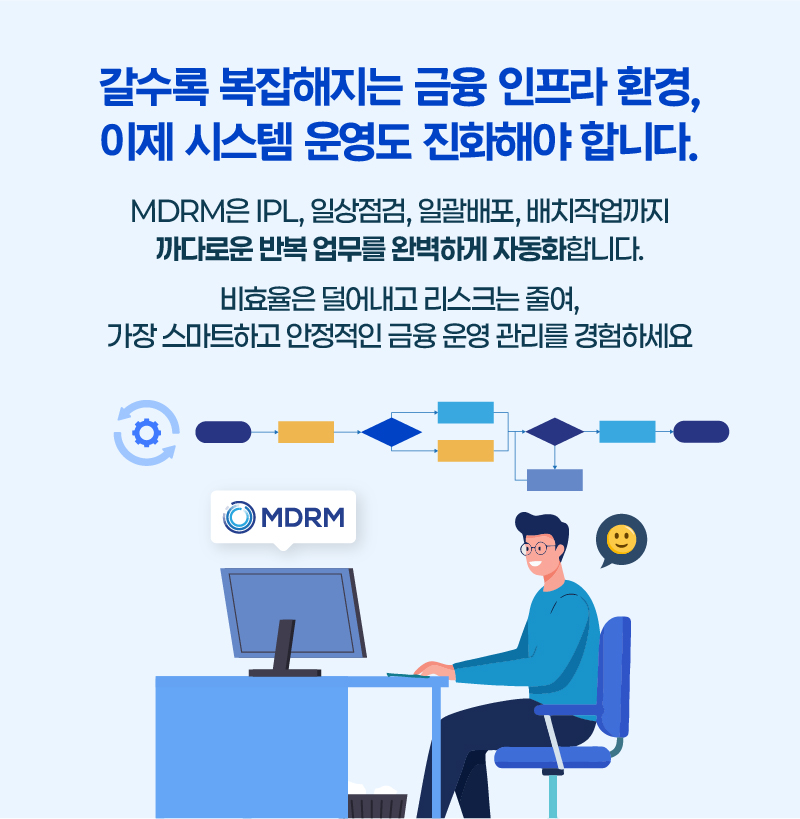 갈수록 복잡해지는 금융 인프라 환경,
이제 시스템 운영도 진화해야 합니다.

MDRM은 IPL, 일상점검, 일괄배포, 배치작업까지 까다로운 반복 업무를 완벽하게 자동화합니다.

비효율은 덜어내고 리스크는 줄여,
가장 스마트하고 안정적인 금융 운영 관리를 경험하세요

MDRM